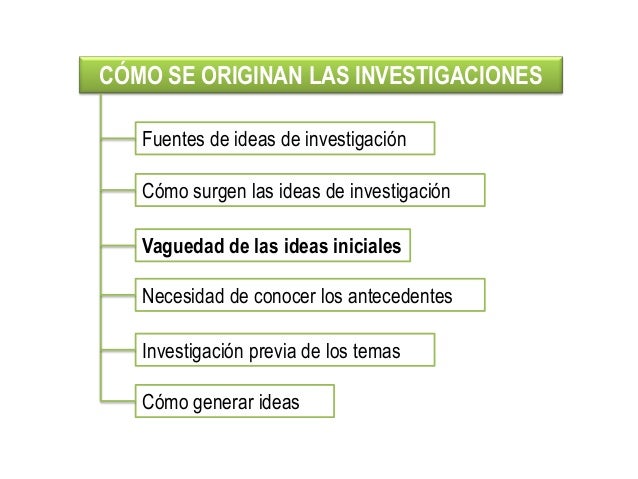 CÓMO SE ORIGINAN LAS INVESTIGACIONES

Fuentes de ideas de investigación

Cómo surgen las ideas de investigación

Vaguedad de las ideas iniciales

Necesidad de conocer los antecedentes

Investigación previa de los temas

Cómo generar ideas